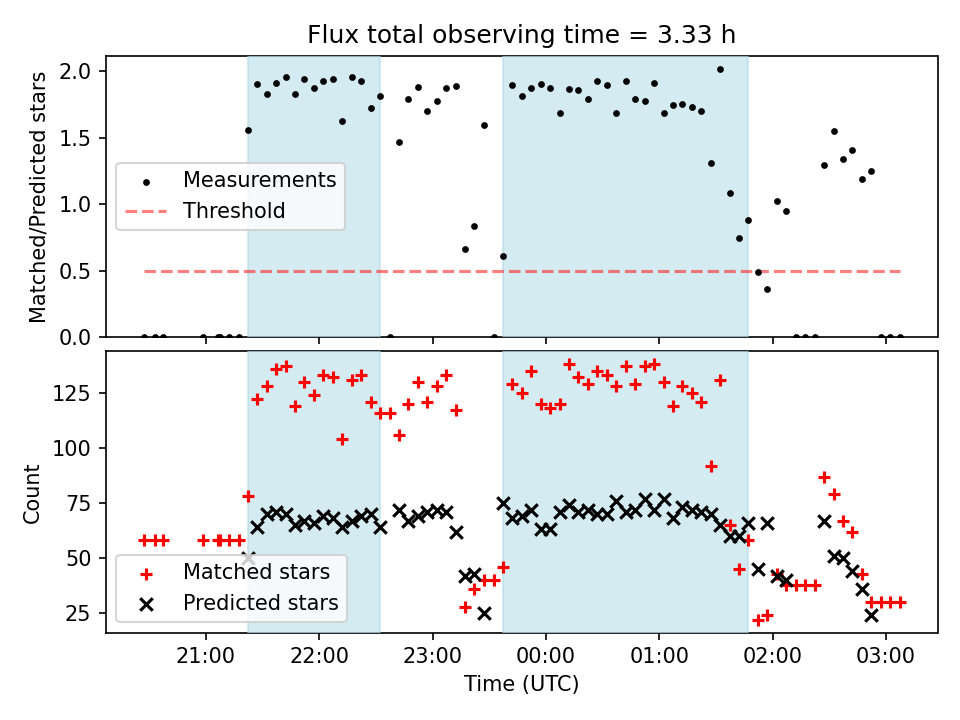 Flux total observing time = 3.33 h

Matched/Predicted stars

2.0
1.5
1.0
0.5
0.0

Measurements
Threshold

Count

125
100
75
50
25

Matched stars
Predicted stars

21:00
22:00
23:00
00:00
01:00
02:00
03:00

Time (UTC)